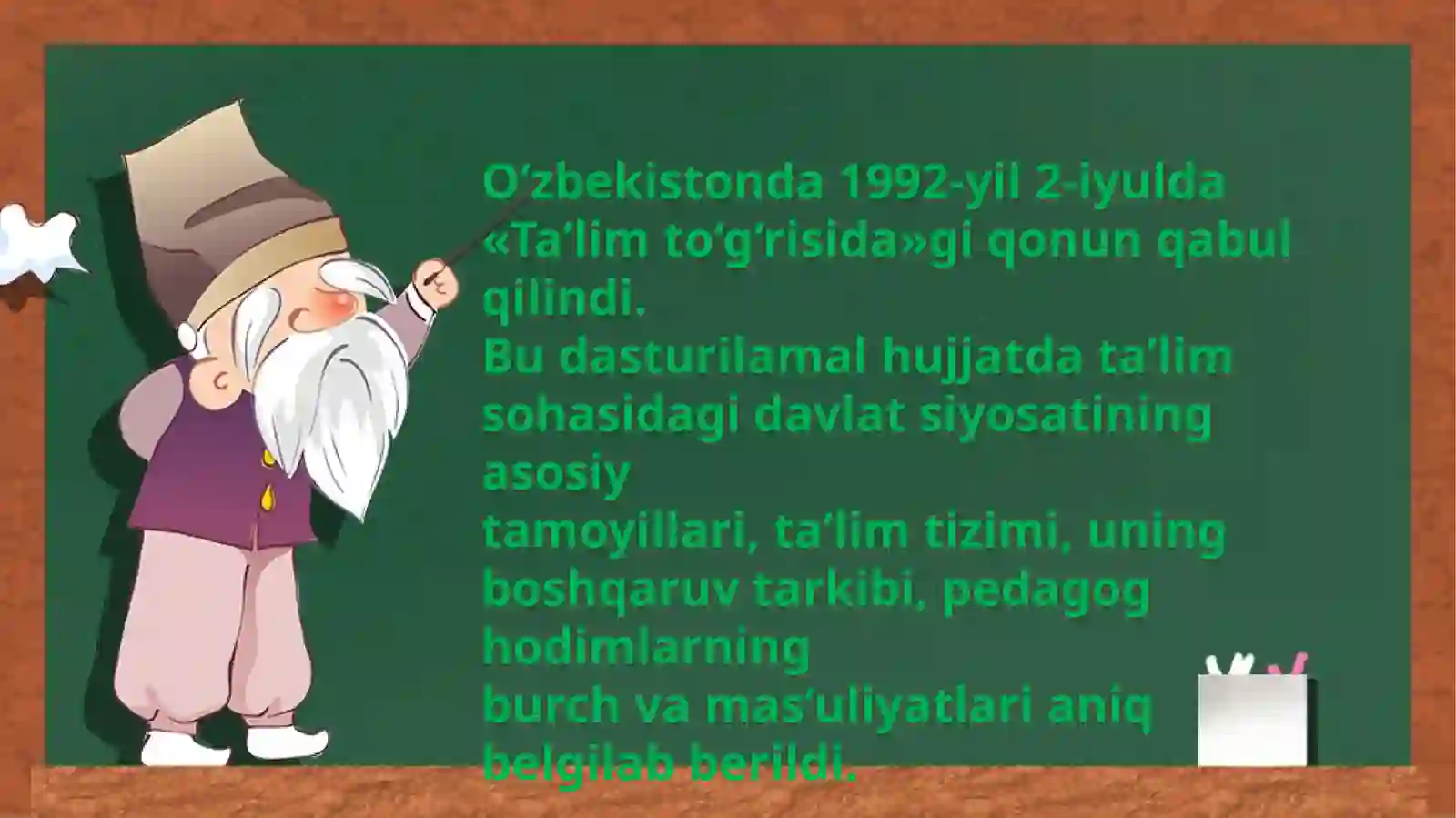 O‘zbekistonda 1992-yil 2-iyulda «Ta’lim to‘g‘risida»gi qonun qabul qilindi.
Bu dasturilamal hujjatda ta’lim sohasidagi davlat siyosatining asosiy
tamoyillari, ta’lim tizimi, uning boshqaruv tarkibi, pedagog hodimlarning
burch va mas’uliyatlari aniq belgilab berildi.